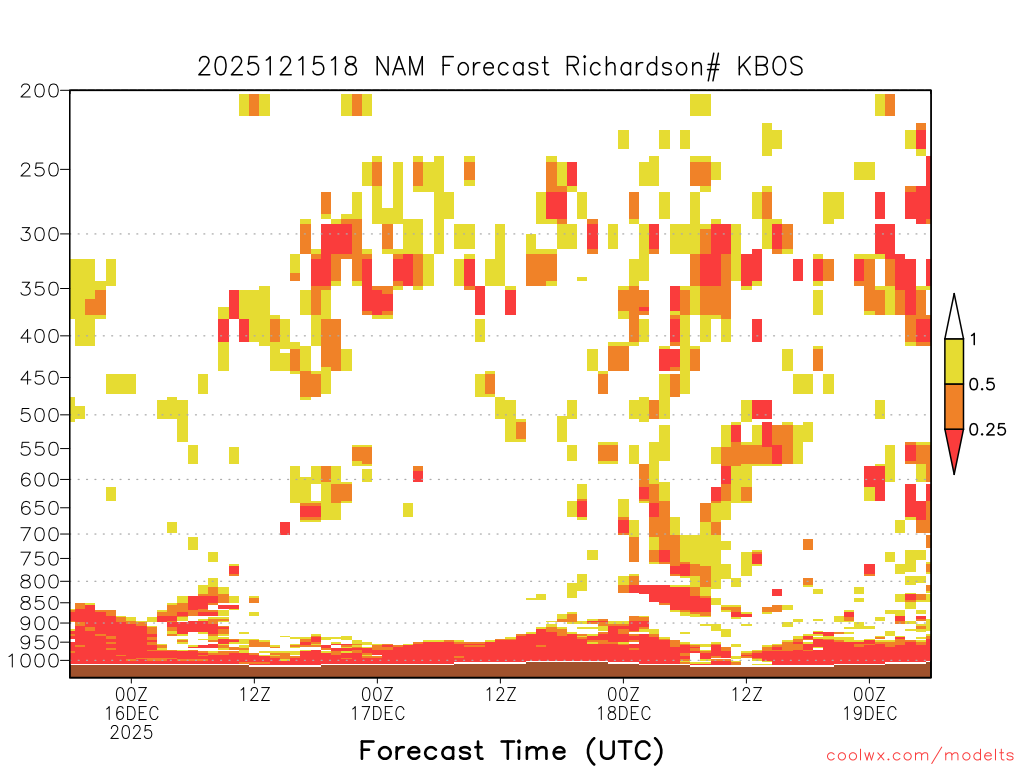 2025121518 NAM Forecast Richardson# KBOS

200
250
300
350
400
450
500
550
600
650
700
750
800
850
900
950
1000

1
0.5
0.25

00Z
16DEC
2025
12Z
00Z
17DEC
12Z
00Z
18DEC
12Z
00Z
19DEC

Forecast Time (UTC)

coolwx.com/modelts